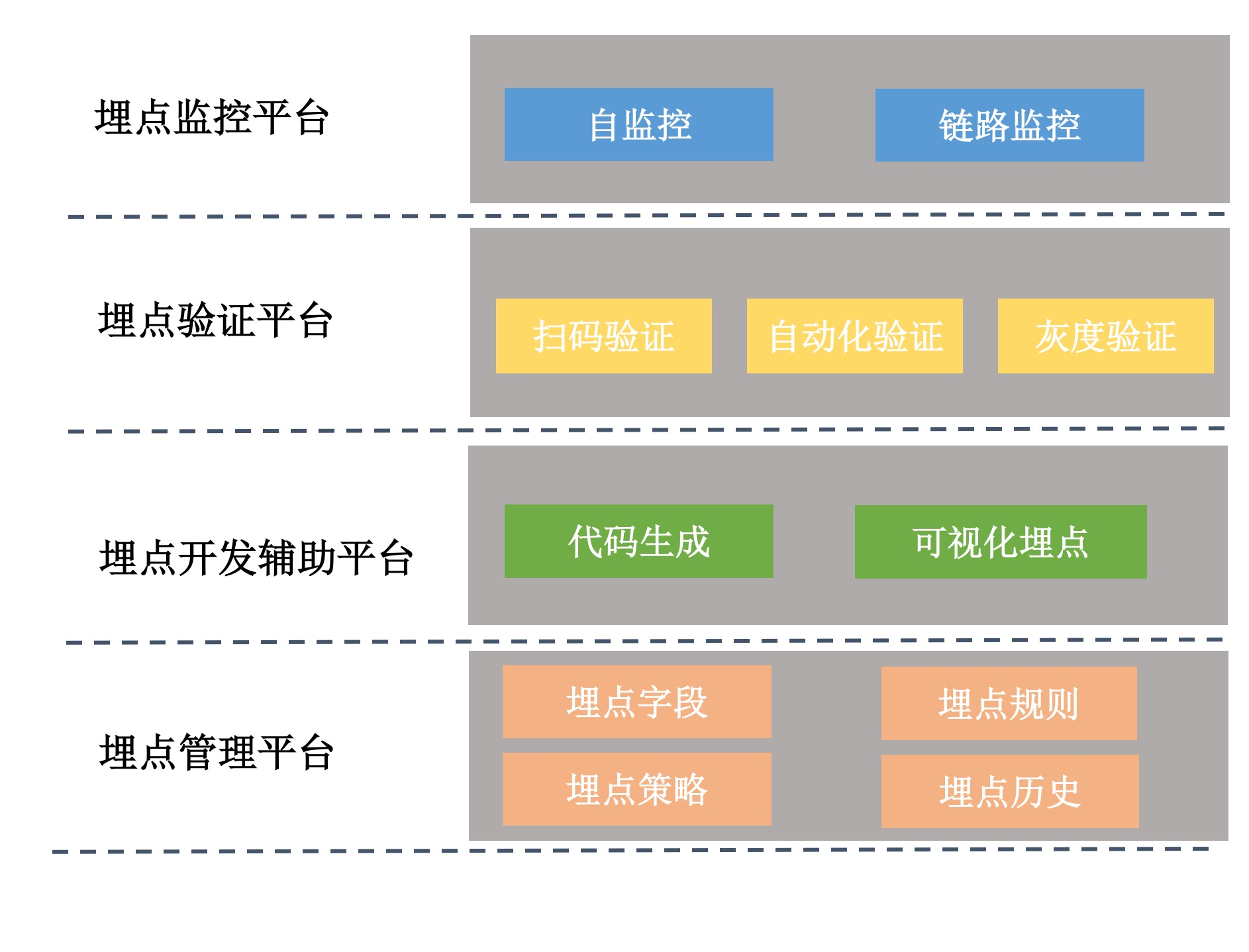 埋点监控平台

自监控

链路监控

埋点验证平台

扫码验证

自动化验证

灰度验证

埋点开发辅助平台

代码生成

可视化埋点

埋点管理平台

埋点字段

埋点规则

埋点策略

埋点历史